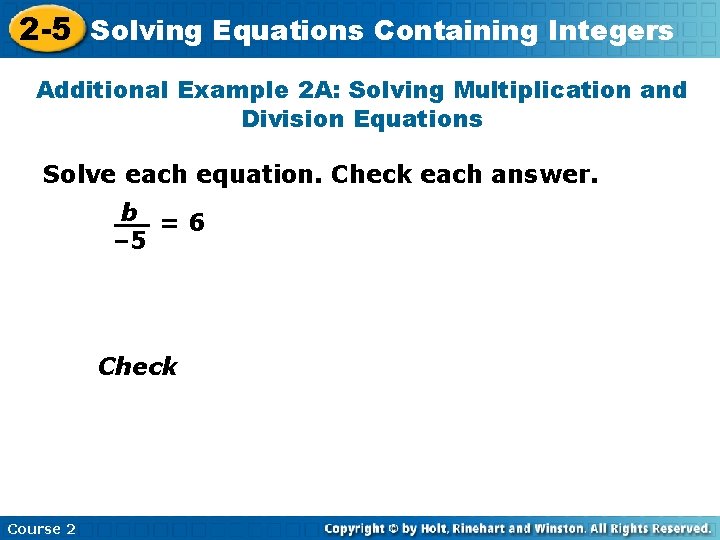 2-5 Solving Equations Containing Integers

Additional Example 2A: Solving Multiplication and Division Equations

Solve each equation. Check each answer.

$\frac{b}{-5} = 6$

Check

Course 2

Copyright © by Holt, Rinehart and Winston. All Rights Reserved.